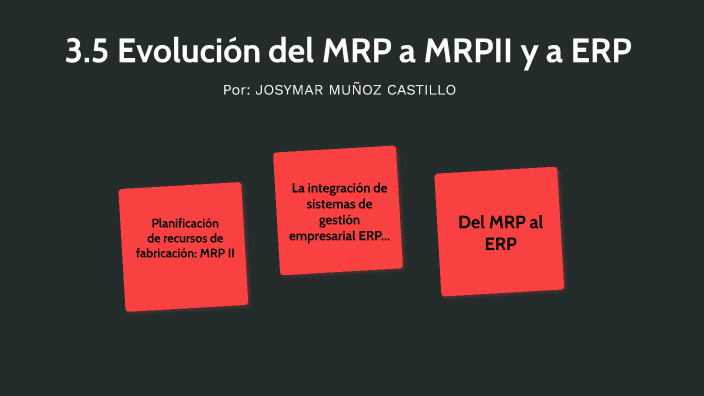 3.5 Evolución del MRP a MRPII y a ERP

Por: JOSYMAR MUÑOZ CASTILLO

Planificación de recursos de fabricación: MRP II

La integración de sistemas de gestión empresarial ERP...

Del MRP al ERP